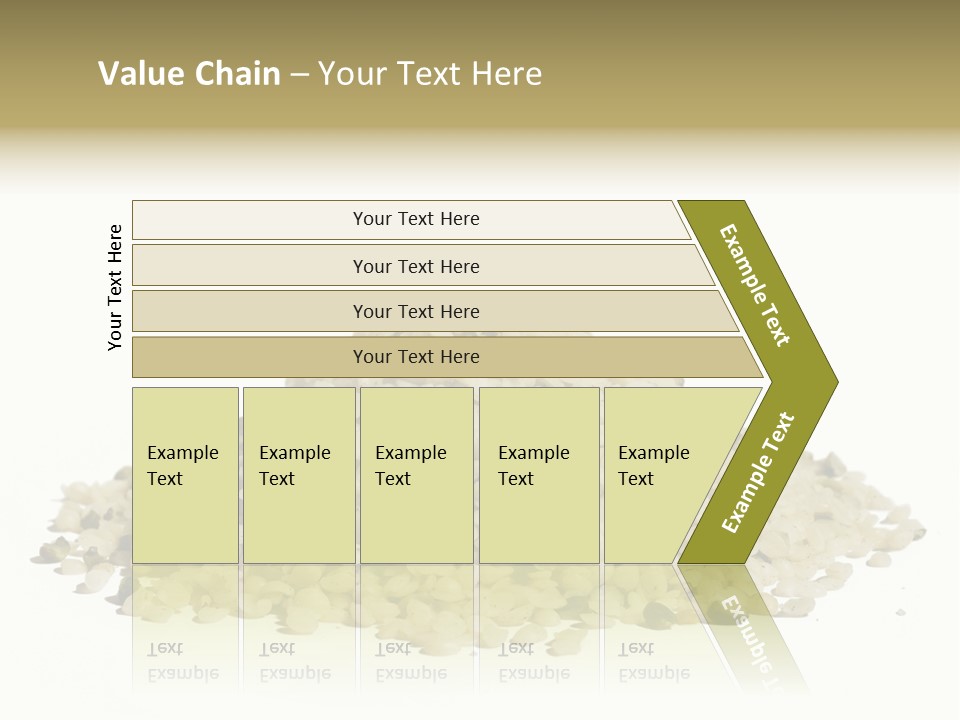 Value Chain – Your Text Here

Your Text Here

Your Text Here

Your Text Here

Your Text Here

Your Text Here

Example Text

Example Text

Example Text

Example Text

Example Text

Example Text

Example Text